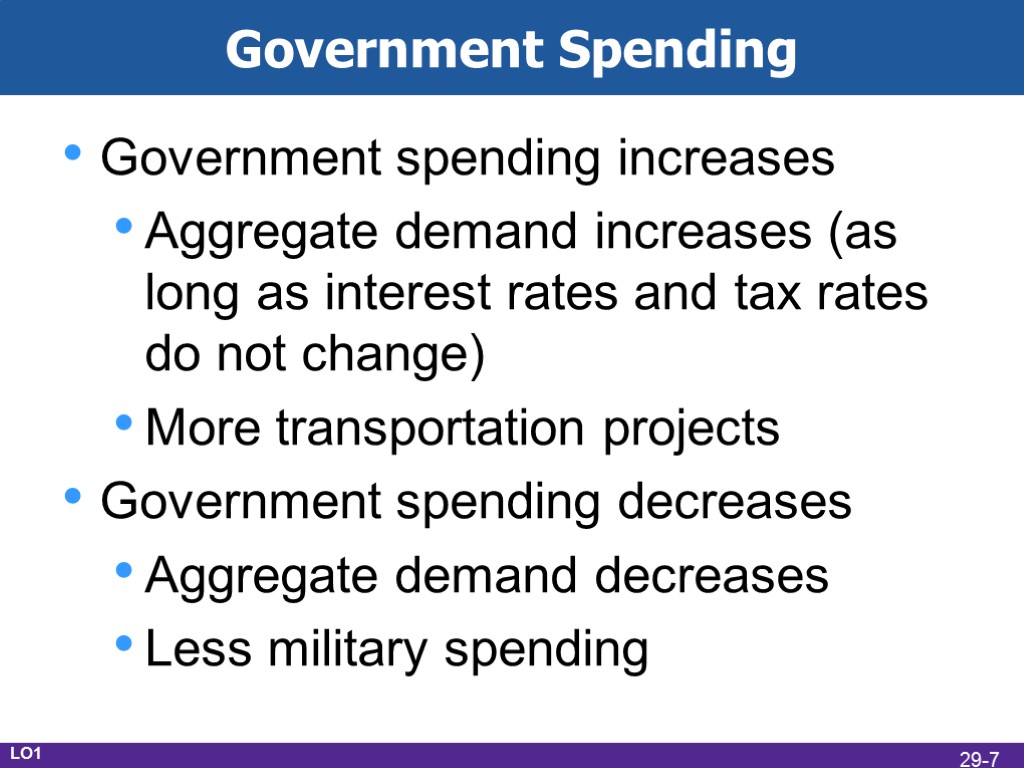 Government Spending

• Government spending increases

• Aggregate demand increases (as long as interest rates and tax rates do not change)

• More transportation projects

• Government spending decreases

• Aggregate demand decreases

• Less military spending

LO1

29-7